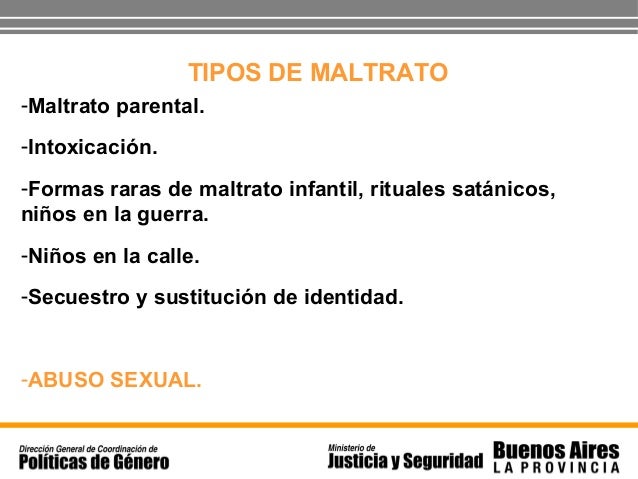 TIPOS DE MALTRATO

-Maltrato parental.

-Intoxicación.

-Formas raras de maltrato infantil, rituales satánicos, niños en la guerra.

-Niños en la calle.

-Secuestro y sustitución de identidad.

-ABUSO SEXUAL.

Dirección General de Coordinación de
Políticas de Género

Ministerio de
Justicia y Seguridad

Buenos Aires
LA PROVINCIA